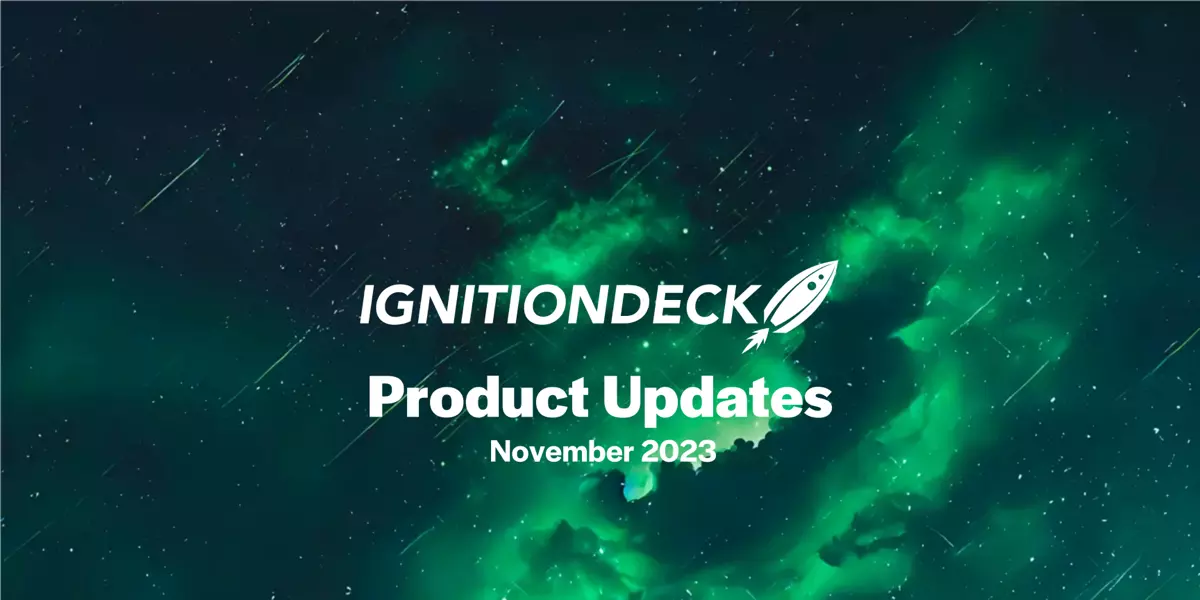 IGNITIONDECK

Product Updates

November 2023